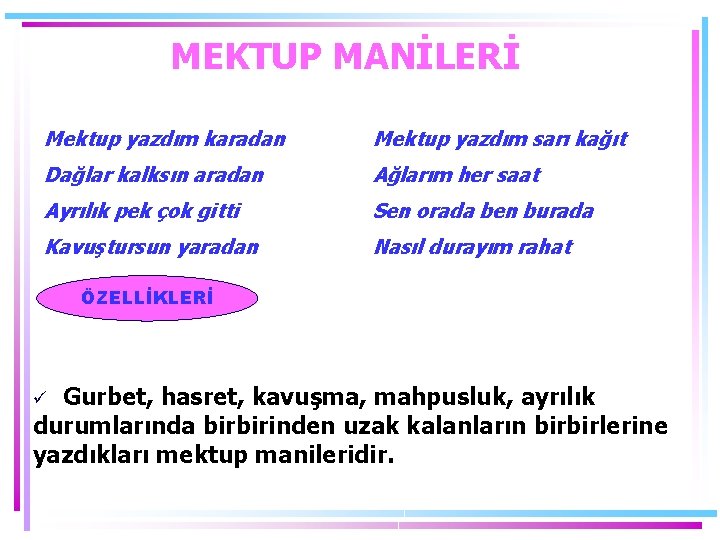 MEKTUP MANİLERİ

Mektup yazdım karadan
Dağlar kalksın aradan
Ayrılık pek çok gitti
Kavuştursun yaradan

Mektup yazdım sarı kağıt
Ağlarım her saat
Sen orada ben burada
Nasıl durayım rahat

ÖZELLİKLERİ

✓ Gurbet, hasret, kavuşma, mahpusluk, ayrılık durumlarında birbirinden uzak kalanların birbirlerine yazdıkları mektup manileridir.